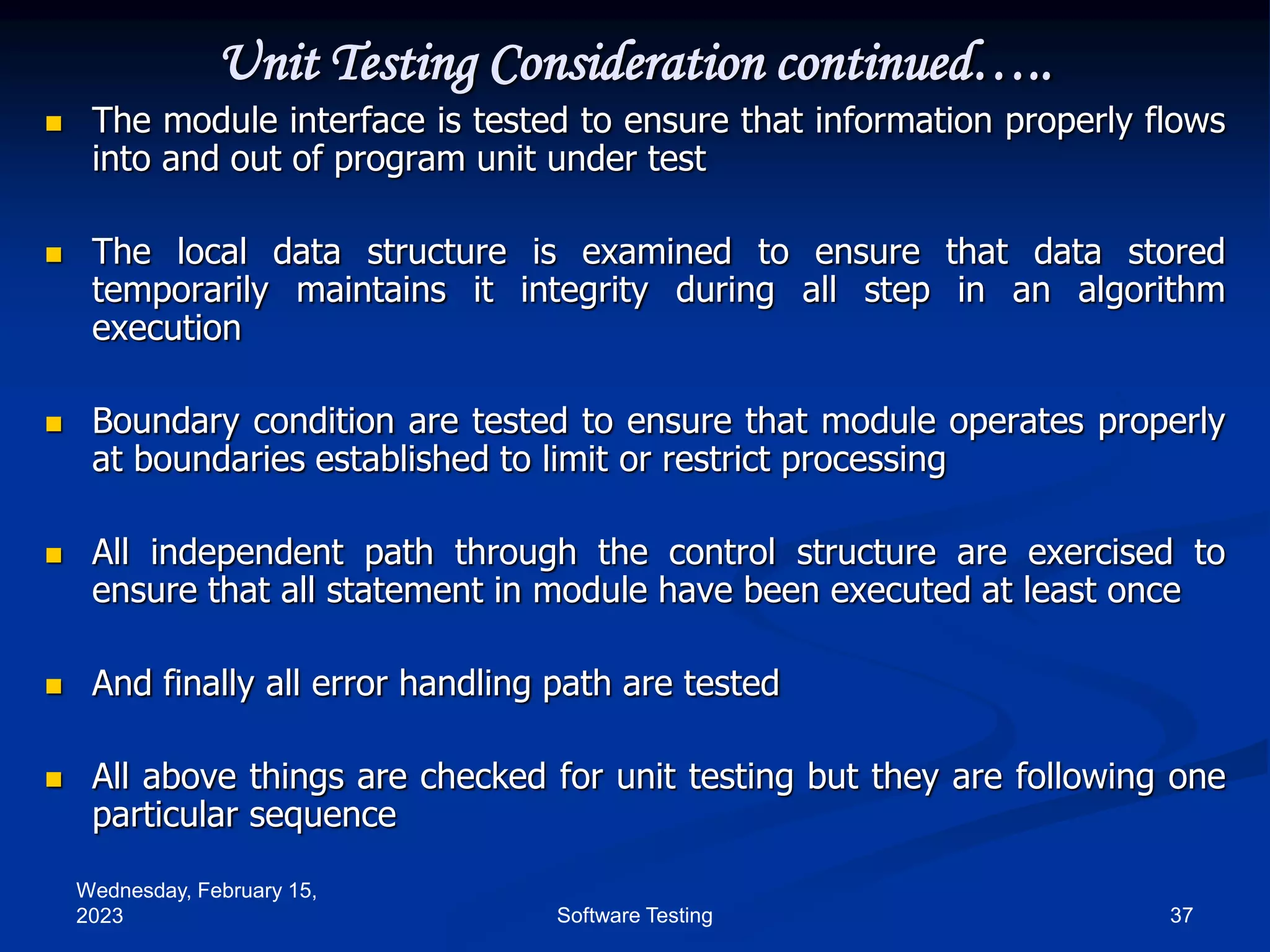 Unit Testing Consideration continued…..

The module interface is tested to ensure that information properly flows into and out of program unit under test

The local data structure is examined to ensure that data stored temporarily maintains it integrity during all step in an algorithm execution

Boundary condition are tested to ensure that module operates properly at boundaries established to limit or restrict processing

All independent path through the control structure are exercised to ensure that all statement in module have been executed at least once

And finally all error handling path are tested

All above things are checked for unit testing but they are following one particular sequence

Wednesday, February 15, 2023

Software Testing

37